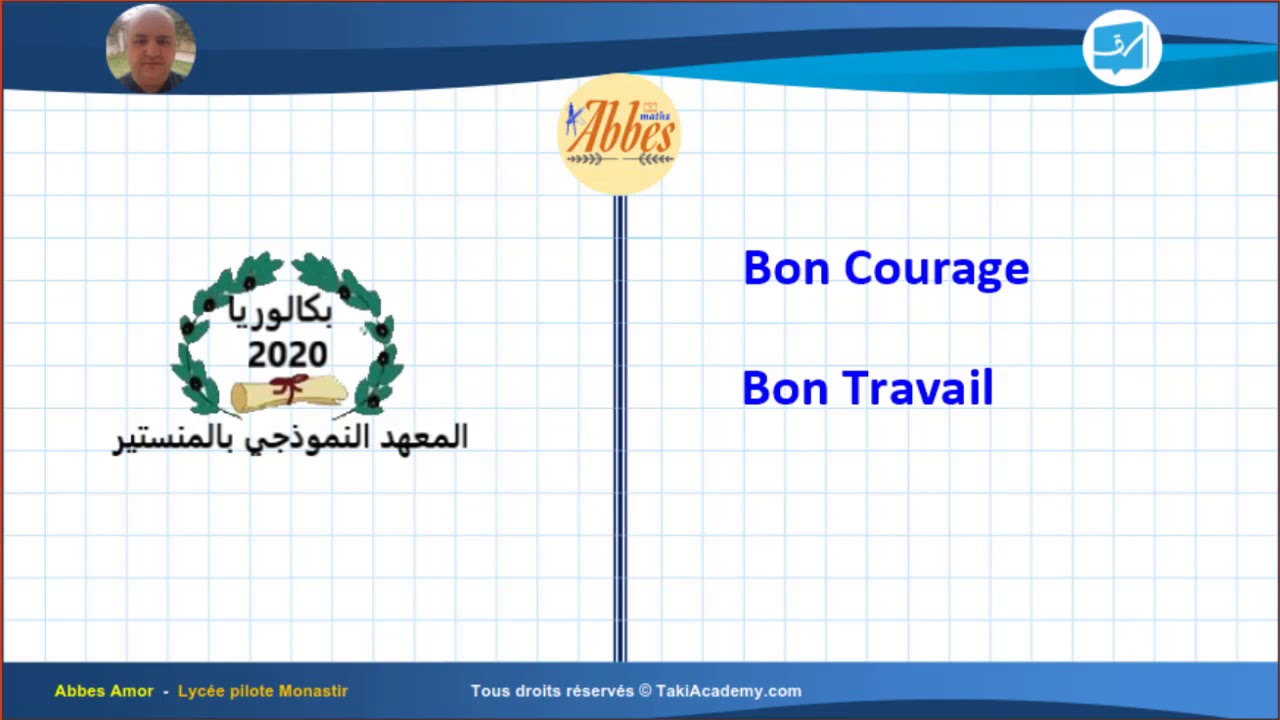 Abbes maths

بكالوريا
2020
المعهد النموذجي بالمنستير

Bon Courage

Bon Travail

Abbes Amor - Lycée pilote Monastir

Tous droits réservés © TakiAcademy.com